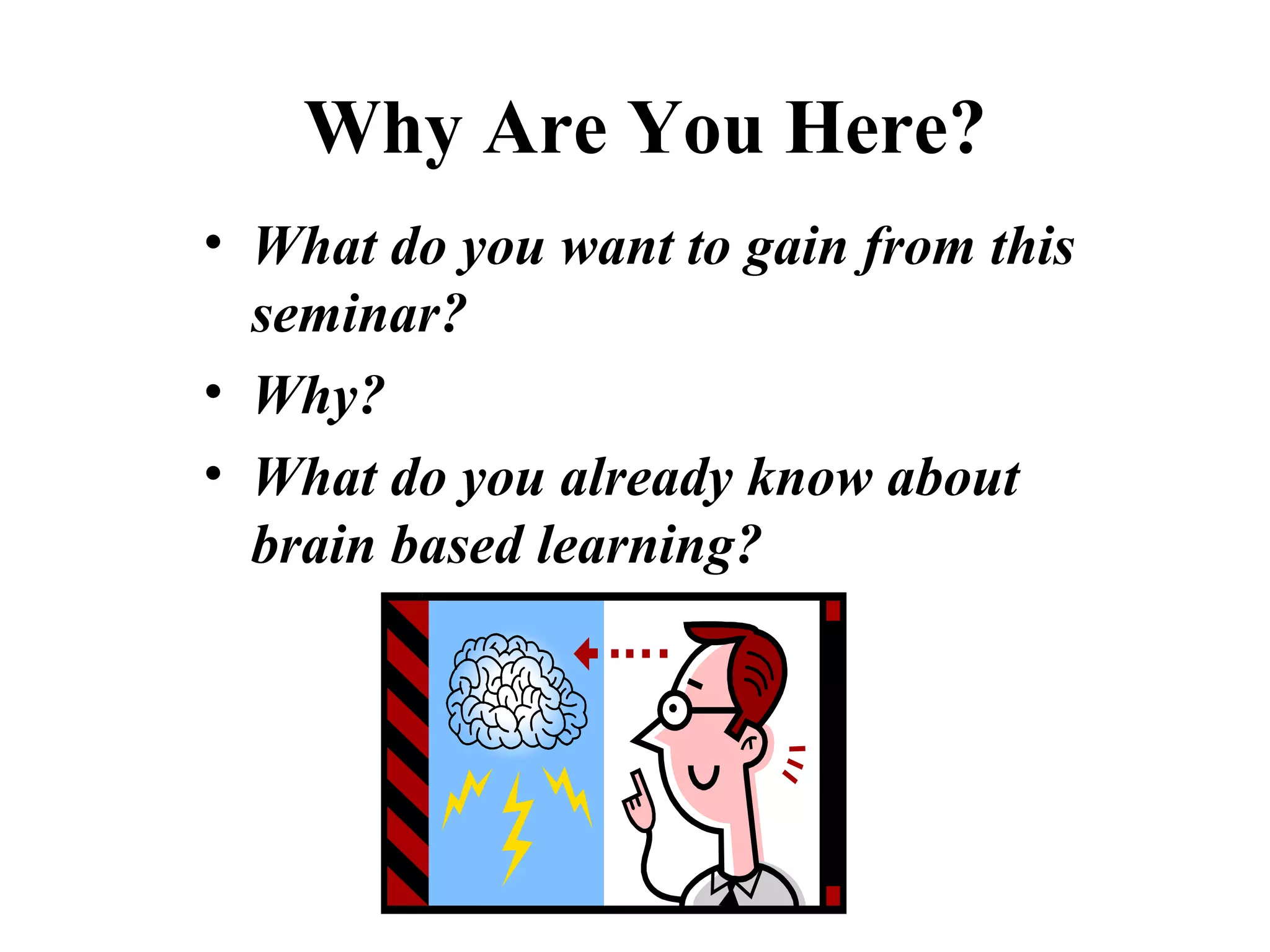 Why Are You Here?

• What do you want to gain from this seminar?
• Why?
• What do you already know about brain based learning?